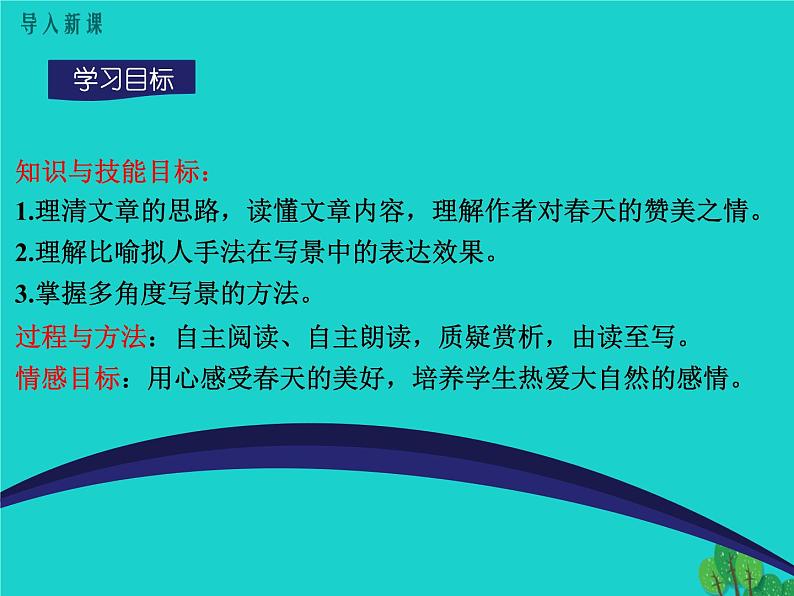 导入新课

学习目标

知识与技能目标：
1.理清文章的思路，读懂文章内容，理解作者对春天的赞美之情。
2.理解比喻拟人手法在写景中的表达效果。
3.掌握多角度写景的方法。
过程与方法：自主阅读、自主朗读，质疑赏析，由读至写。
情感目标：用心感受春天的美好，培养学生热爱大自然的感情。